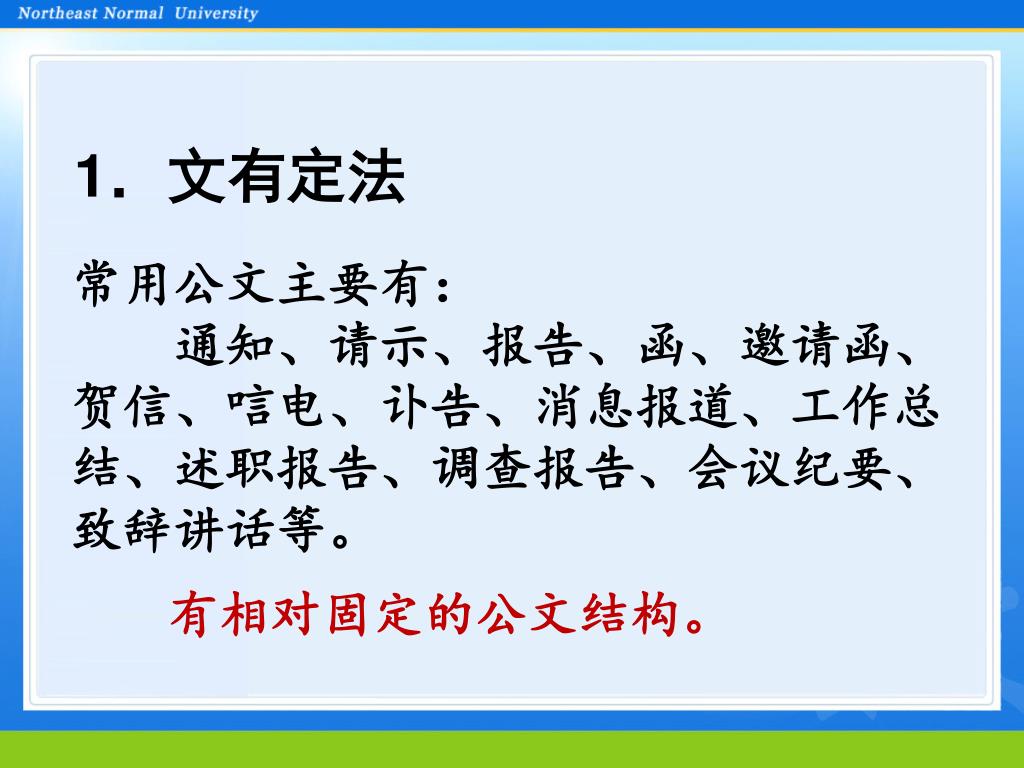 Northeast Normal University

1. 文有定法

常用公文主要有：

通知、请示、报告、函、邀请函、贺信、唁电、讣告、消息报道、工作总结、述职报告、调查报告、会议纪要、致辞讲话等。

有相对固定的公文结构。